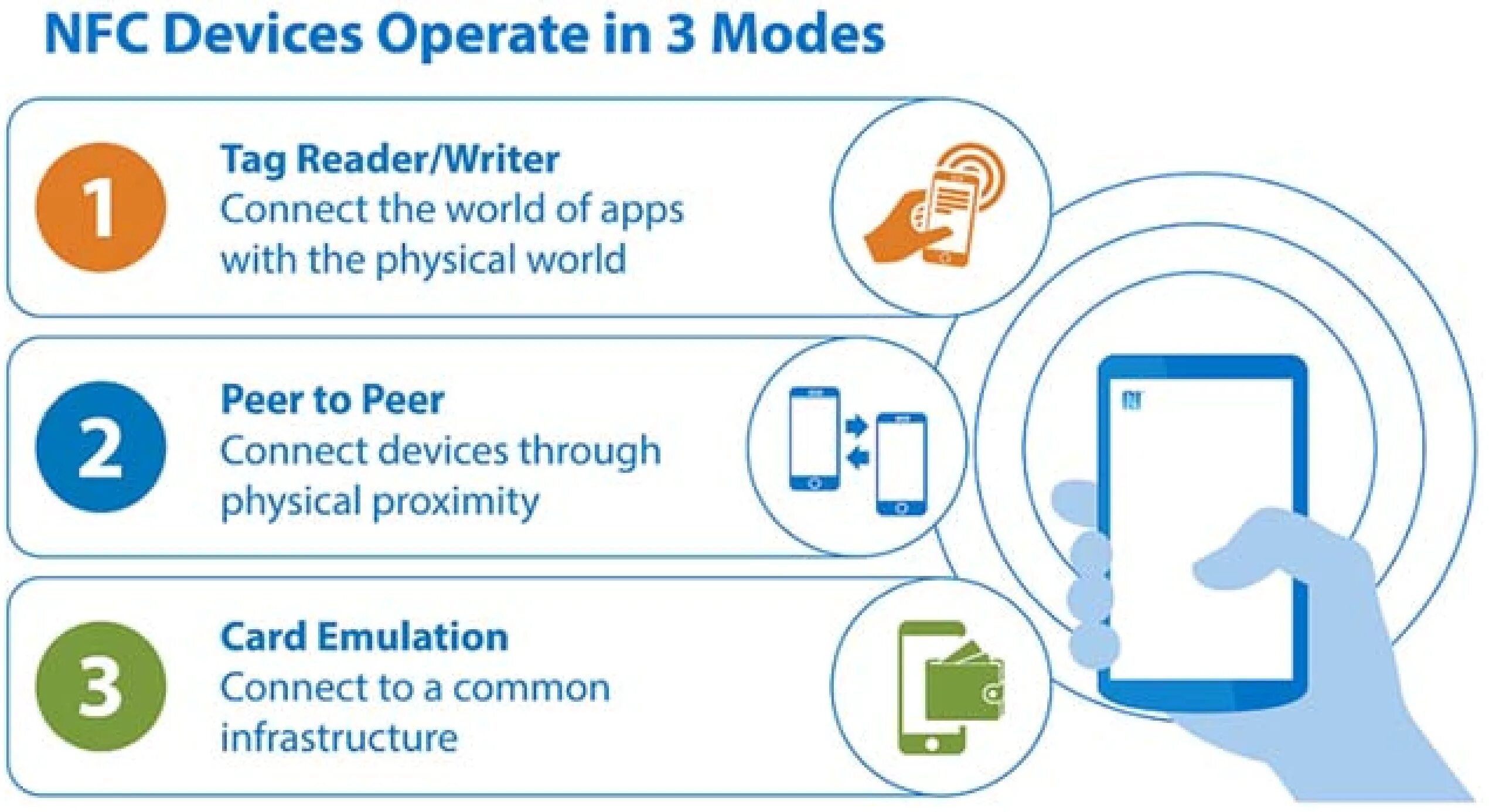 NFC Devices Operate in 3 Modes

1

Tag Reader/Writer
Connect the world of apps with the physical world

2

Peer to Peer
Connect devices through physical proximity

3

Card Emulation
Connect to a common infrastructure